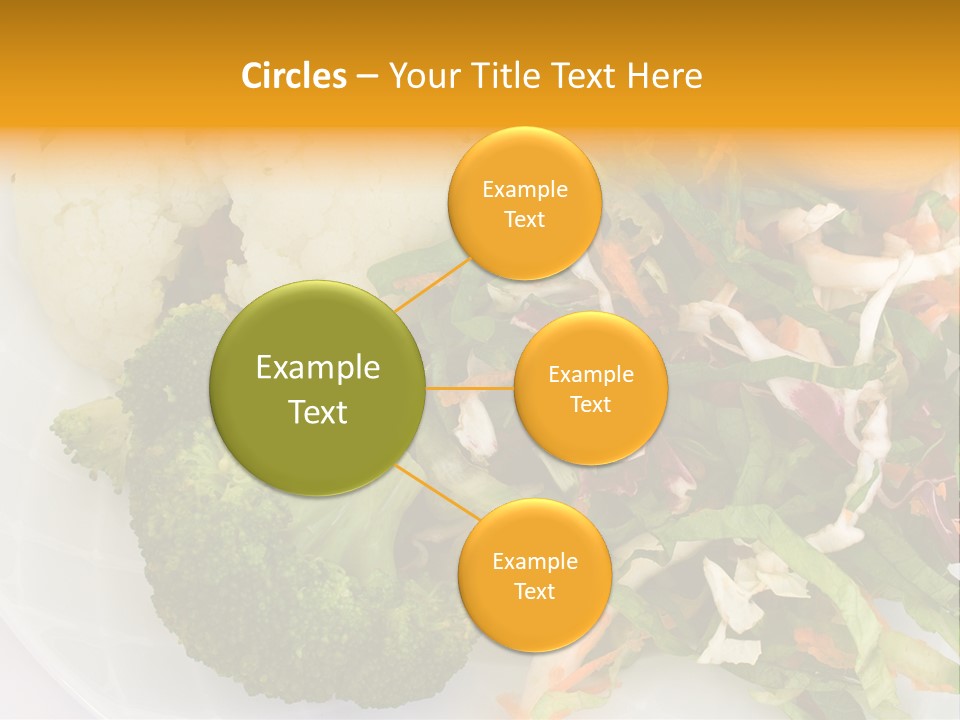 Circles – Your Title Text Here

Example Text

Example Text

Example Text

Example Text